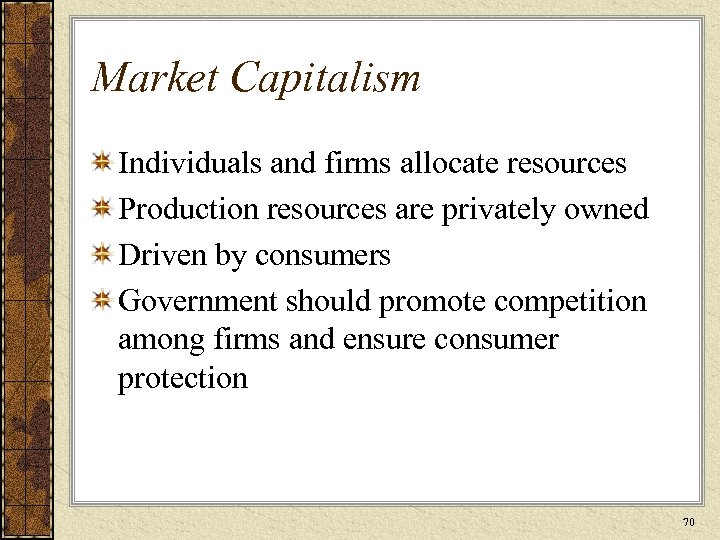 Market Capitalism

Individuals and firms allocate resources

Production resources are privately owned

Driven by consumers

Government should promote competition among firms and ensure consumer protection

70